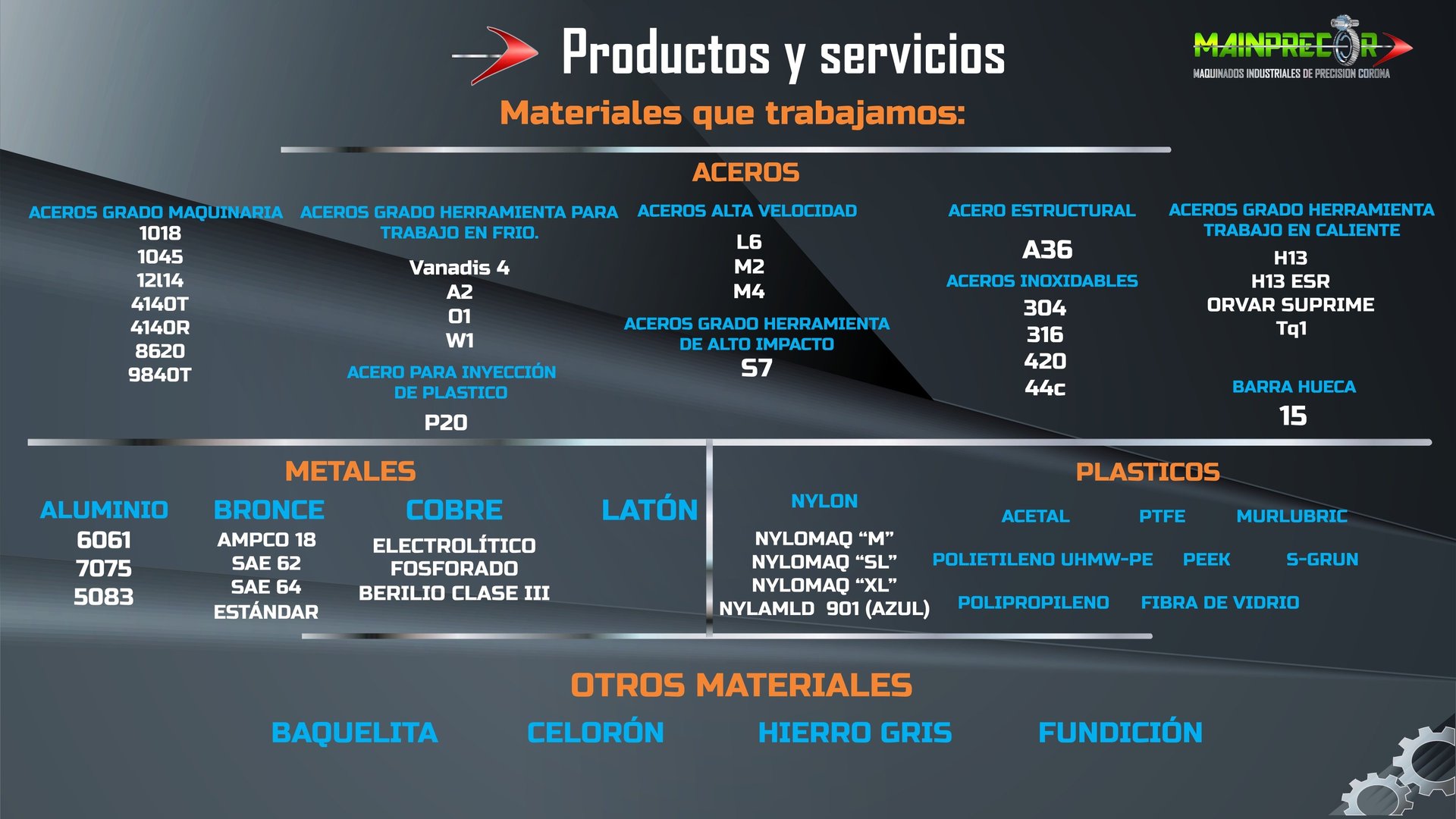 Productos y servicios

MAINPRECOR
MAQUINADOS INDUSTRIALES DE PRECISION CORONA

Materiales que trabajamos:

ACEROS

ACEROS GRADO MAQUINARIA
1018
1045
12l14
4140T
4140R
8620
9840T

ACEROS GRADO HERRAMIENTA PARA TRABAJO EN FRIO.
Vanadis 4
A2
O1
W1

ACERO PARA INYECCIÓN DE PLASTICO
P20

ACEROS ALTA VELOCIDAD
L6
M2
M4

ACEROS GRADO HERRAMIENTA DE ALTO IMPACTO
S7

ACERO ESTRUCTURAL
A36

ACEROS INOXIDABLES
304
316
420
44c

ACEROS GRADO HERRAMIENTA TRABAJO EN CALIENTE
H13
H13 ESR
ORVAR SUPRIME
Tq1

BARRA HUECA
15

METALES

ALUMINIO
6061
7075
5083

BRONCE
AMPCO 18
SAE 62
SAE 64
ESTÁNDAR

COBRE
ELECTROLÍTICO
FOSFORADO
BERILIO CLASE III

LATÓN

PLASTICOS

NYLON
NYLOMAQ “M”
NYLOMAQ “SL”
NYLOMAQ “XL”
NYLAMLD 901 (AZUL)

ACETAL
PTFE
MURLUBRIC
POLIETILENO UHMW-PE
PEEK
S-GRUN
POLIPROPILENO
FIBRA DE VIDRIO

OTROS MATERIALES

BAQUELITA
CELORÓN
HIERRO GRIS
FUNDICIÓN